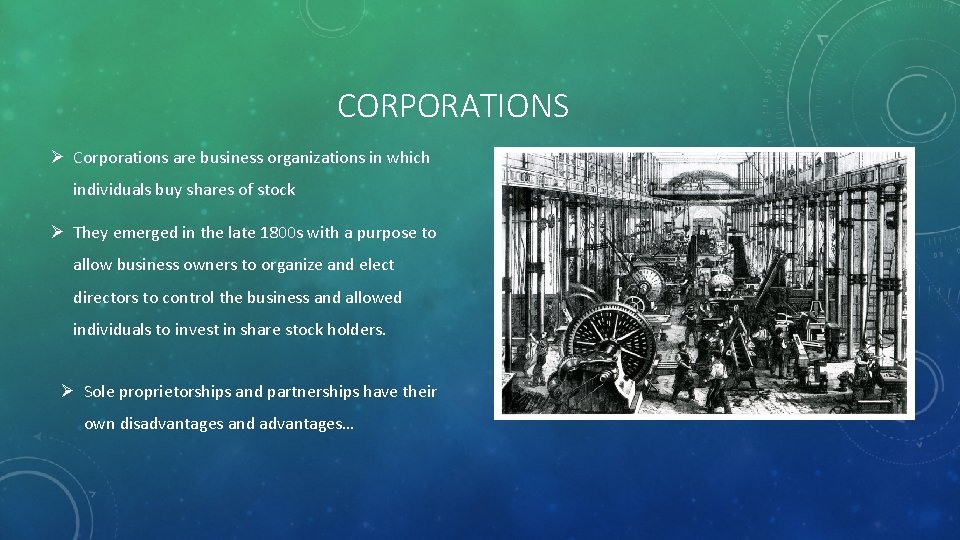 CORPORATIONS

➢ Corporations are business organizations in which individuals buy shares of stock

➢ They emerged in the late 1800s with a purpose to allow business owners to organize and elect directors to control the business and allowed individuals to invest in share stock holders.

➢ Sole proprietorships and partnerships have their own disadvantages and advantages…